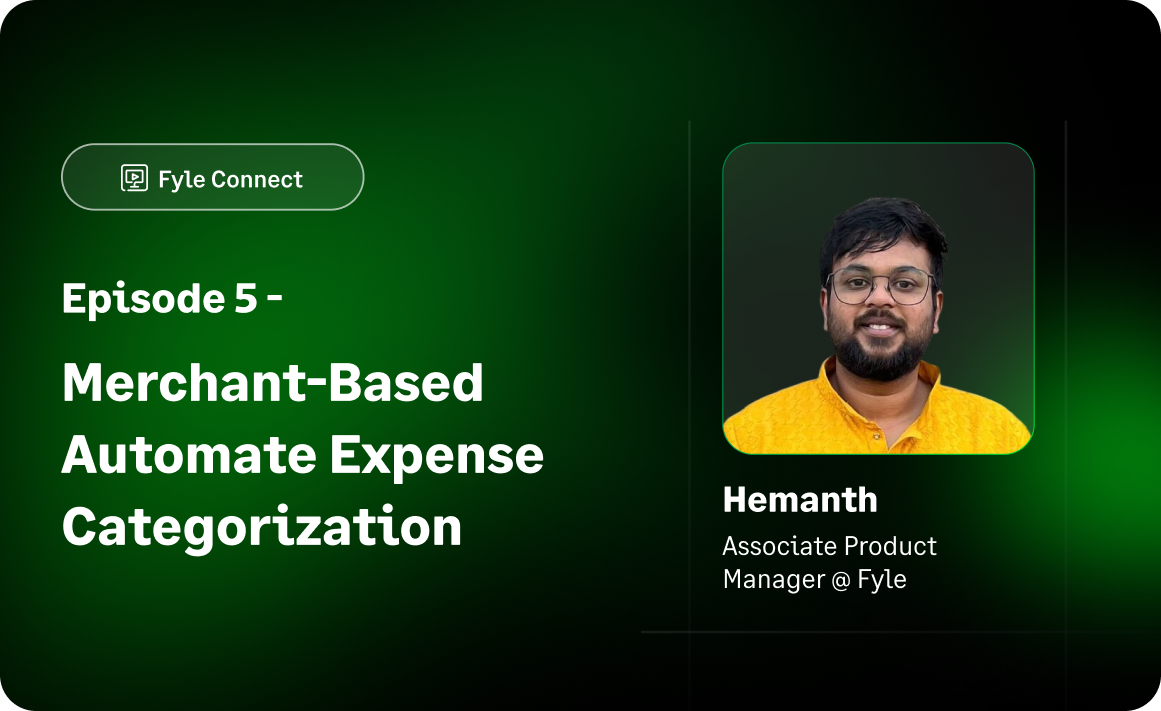 Fyle Connect

Episode 5 -

Merchant-Based Automate Expense Categorization

Hemanth

Associate Product Manager @ Fyle